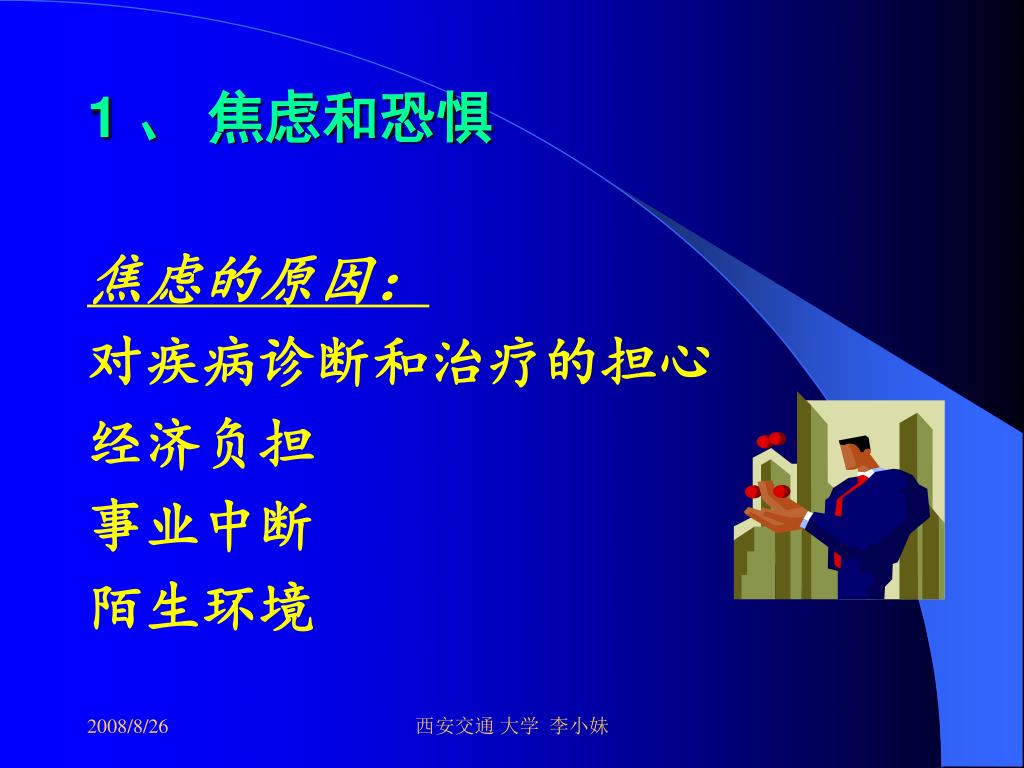 1 、 焦虑和恐惧

焦虑的原因：

对疾病诊断和治疗的担心

经济负担

事业中断

陌生环境

2008/8/26

西安交通 大学 李小妹